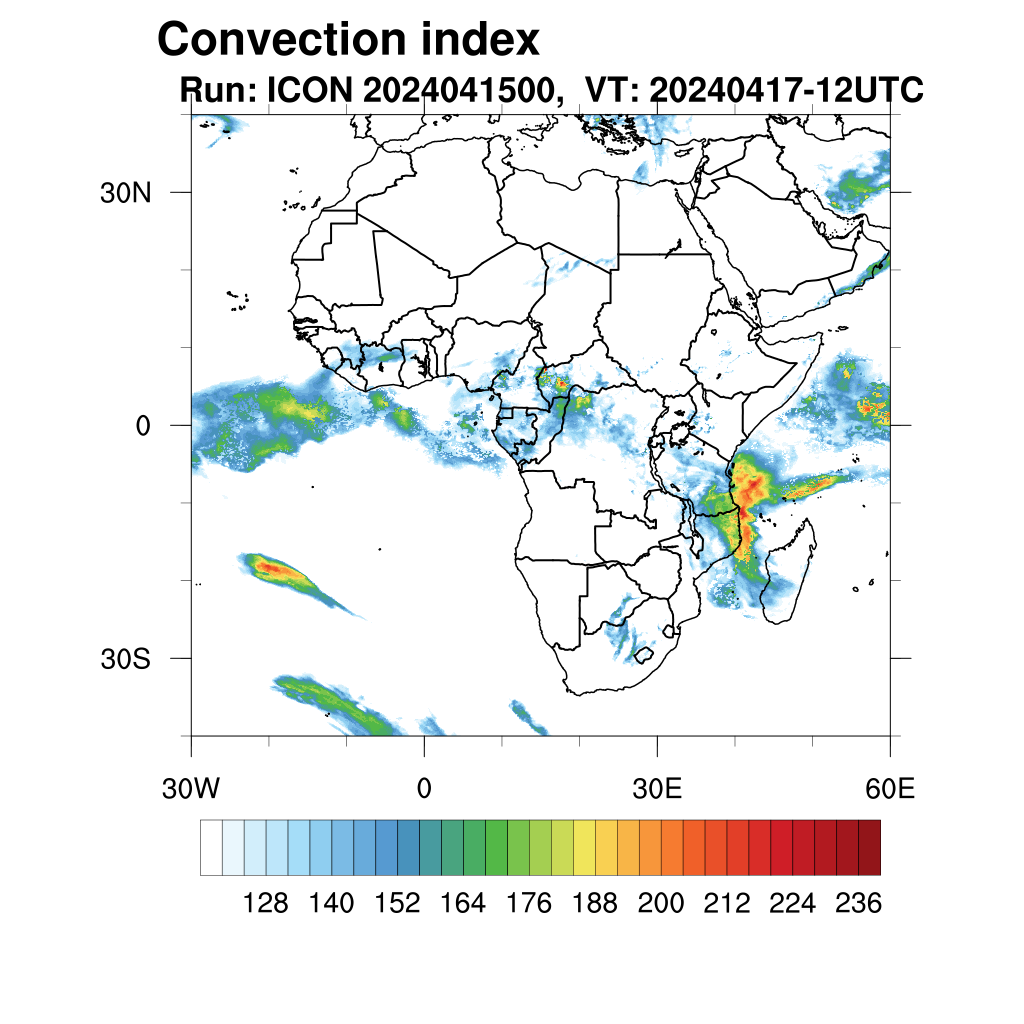 Convection index
Run: ICON 2024041500, VT: 20240417-12UTC

30N
0
30S
30W
0
30E
60E

128 140 152 164 176 188 200 212 224 236